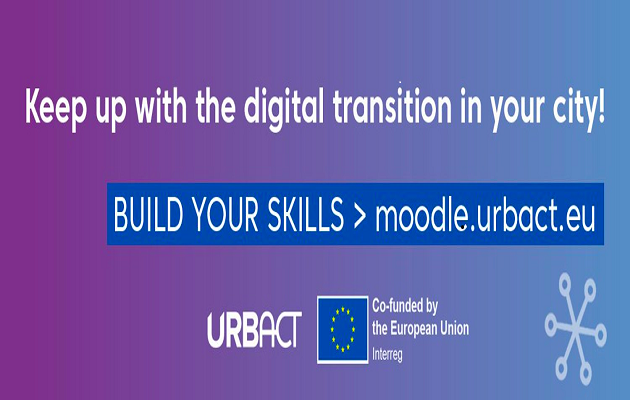 Keep up with the digital transition in your city!

BUILD YOUR SKILLS > moodle.urbact.eu

URBACT

Co-funded by the European Union
Interreg